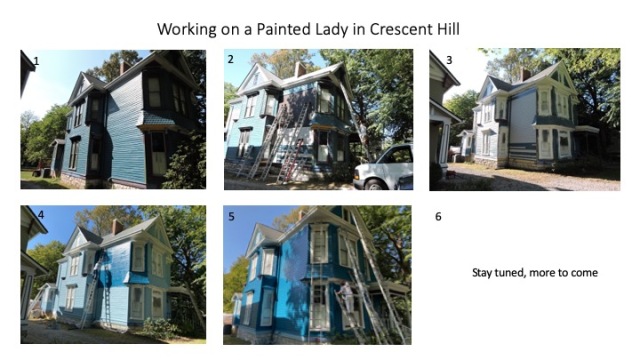 Working on a Painted Lady in Crescent Hill

1

2

3

4

5

6

Stay tuned, more to come